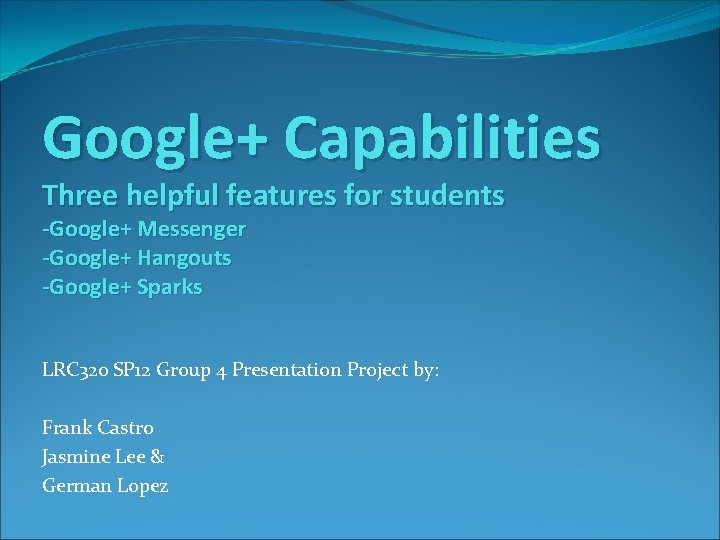 Google+ Capabilities

Three helpful features for students
-Google+ Messenger
-Google+ Hangouts
-Google+ Sparks

LRC320 SP12 Group 4 Presentation Project by:

Frank Castro
Jasmine Lee &
German Lopez